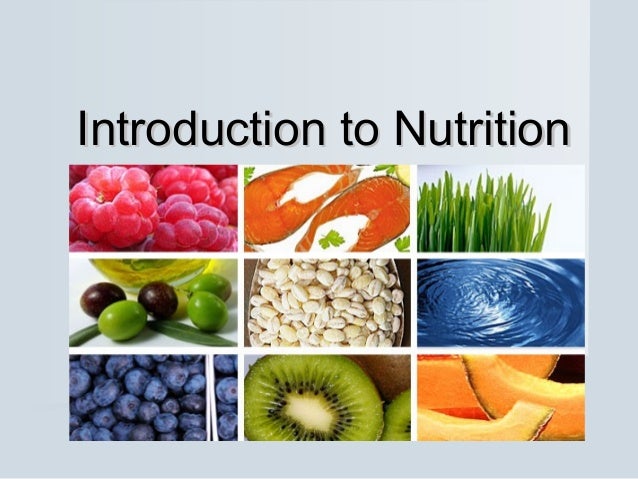 Introduction to Nutrition